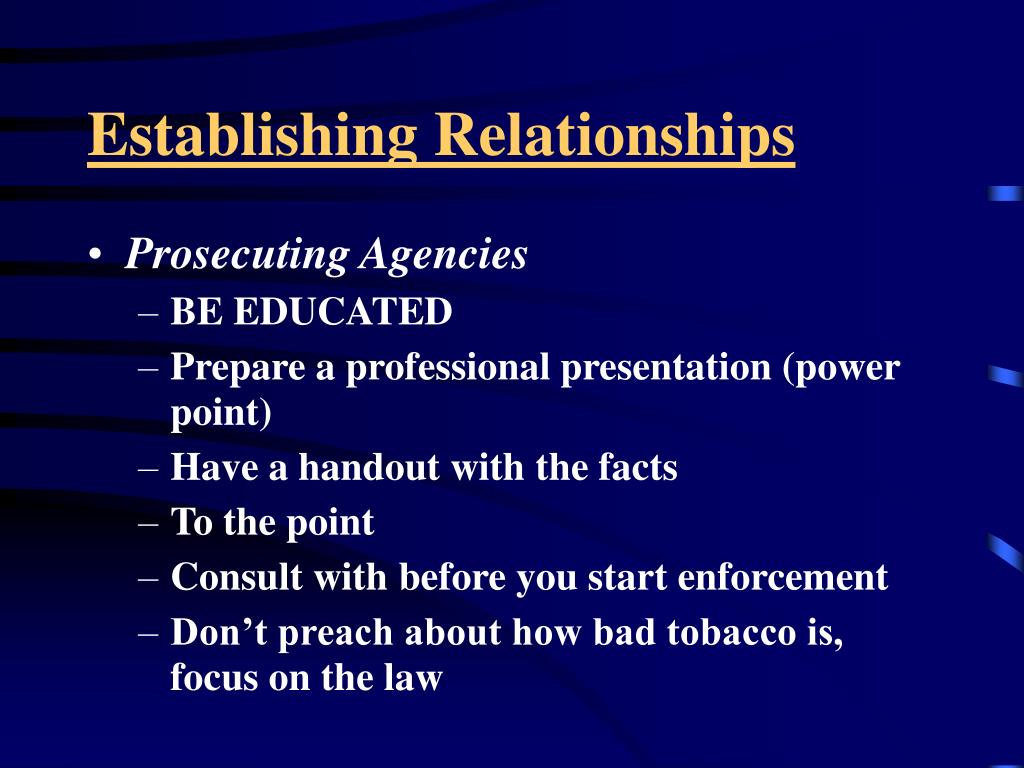 Establishing Relationships

• Prosecuting Agencies
– BE EDUCATED
– Prepare a professional presentation (power point)
– Have a handout with the facts
– To the point
– Consult with before you start enforcement
– Don’t preach about how bad tobacco is, focus on the law